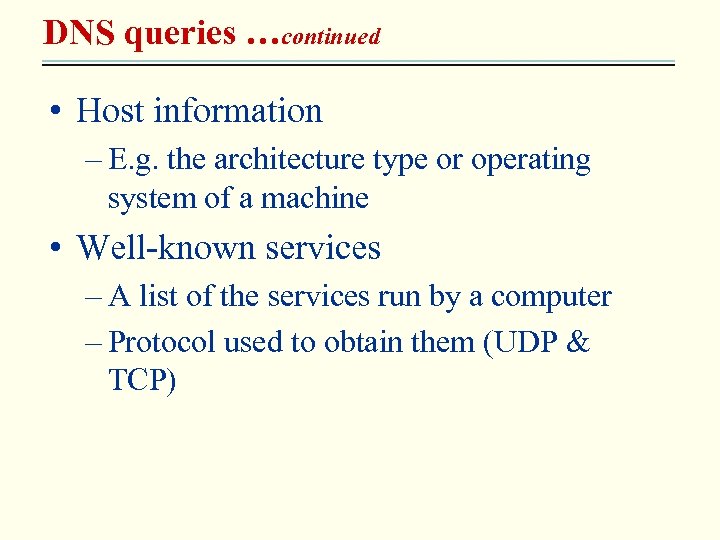 DNS queries …continued

• Host information
– E.g. the architecture type or operating system of a machine

• Well-known services
– A list of the services run by a computer
– Protocol used to obtain them (UDP & TCP)